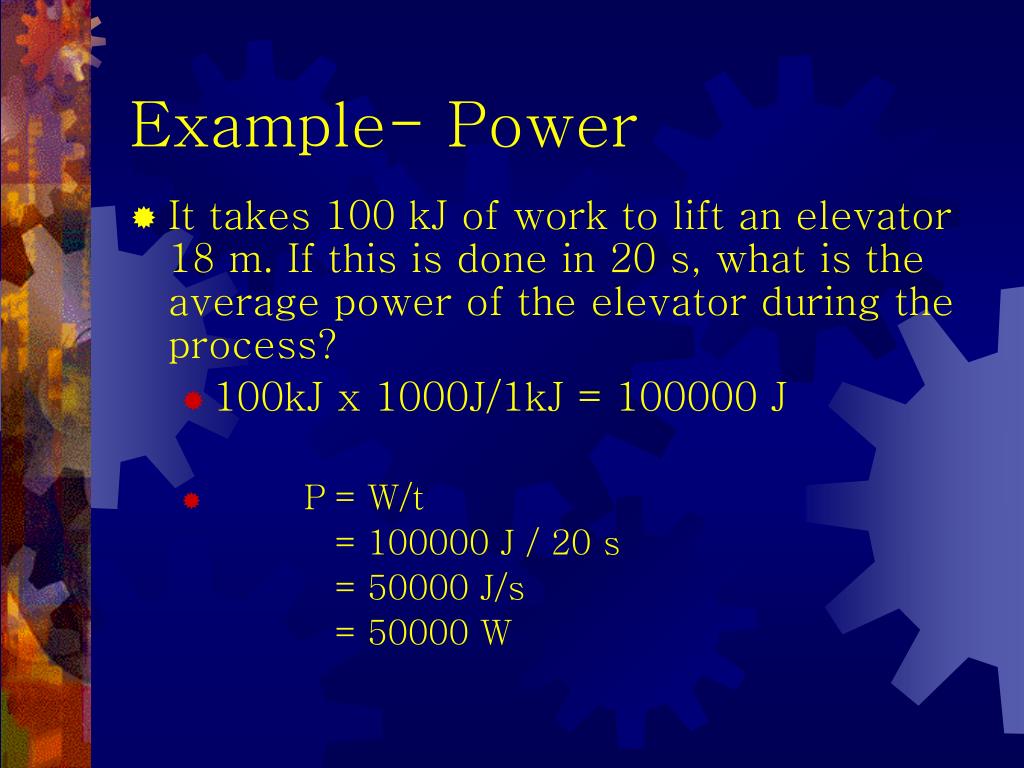 Example- Power

It takes 100 kJ of work to lift an elevator 18 m. If this is done in 20 s, what is the average power of the elevator during the process?

100kJ x 1000J/1kJ = 100000 J

P = W/t
= 100000 J / 20 s
= 50000 J/s
= 50000 W